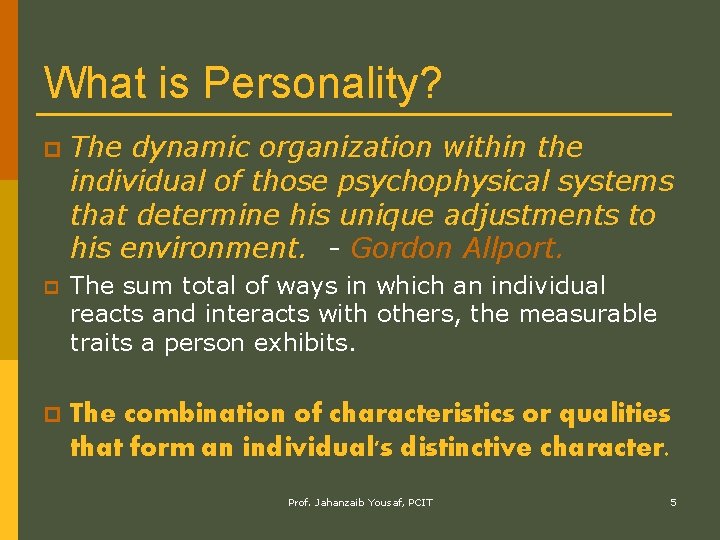 What is Personality?

The dynamic organization within the individual of those psychophysical systems that determine his unique adjustments to his environment. - Gordon Allport.

The sum total of ways in which an individual reacts and interacts with others, the measurable traits a person exhibits.

The combination of characteristics or qualities that form an individual's distinctive character.

Prof. Jahanzaib Yousaf, PCIT

5